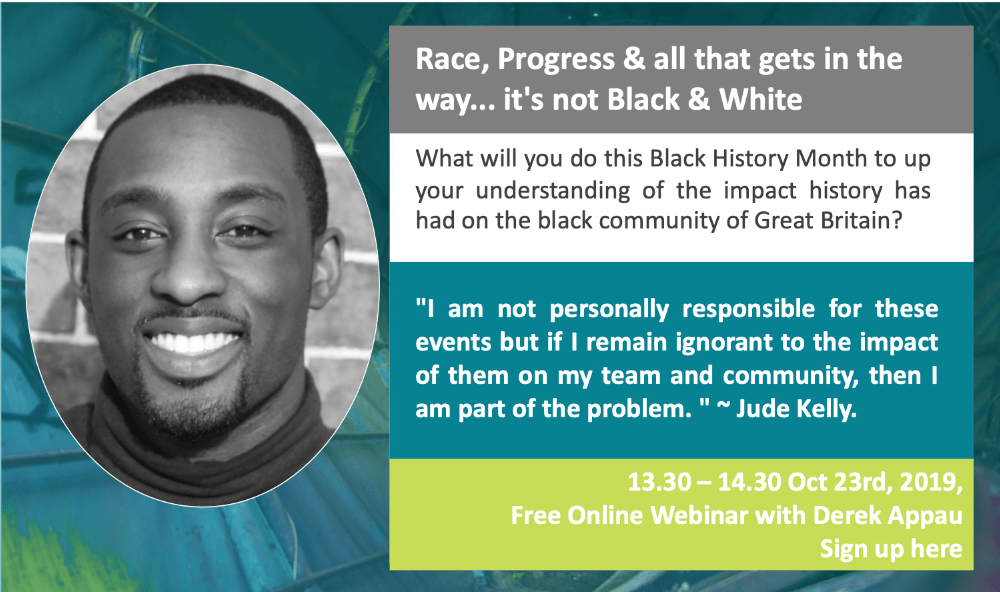 Race, Progress & all that gets in the way... it's not Black & White

What will you do this Black History Month to up your understanding of the impact history has had on the black community of Great Britain?

"I am not personally responsible for these events but if I remain ignorant to the impact of them on my team and community, then I am part of the problem. " ~ Jude Kelly.

13.30 – 14.30 Oct 23rd, 2019,
Free Online Webinar with Derek Appau
Sign up here